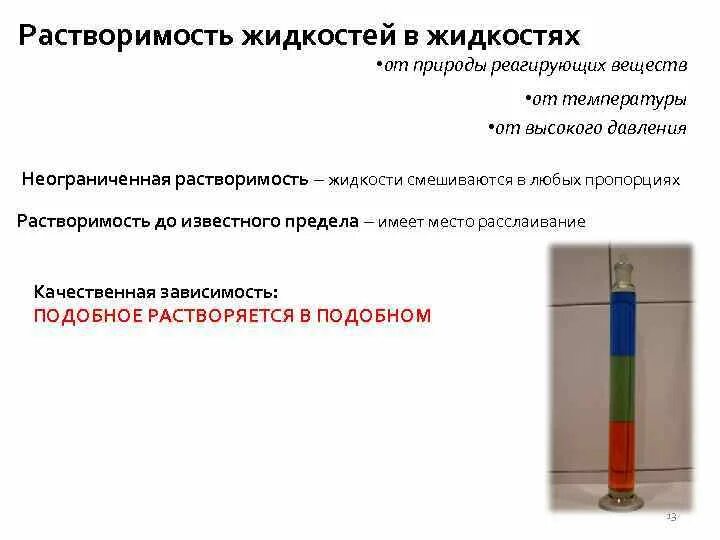 Растворимость жидкостей в жидкостях

•от природы реагирующих веществ

•от температуры

•от высокого давления

Неограниченная растворимость – жидкости смешиваются в любых пропорциях

Растворимость до известного предела – имеет место расслаивание

Качественная зависимость:
ПОДОБНОЕ РАСТВОРЯЕТСЯ В ПОДОБНОМ

13